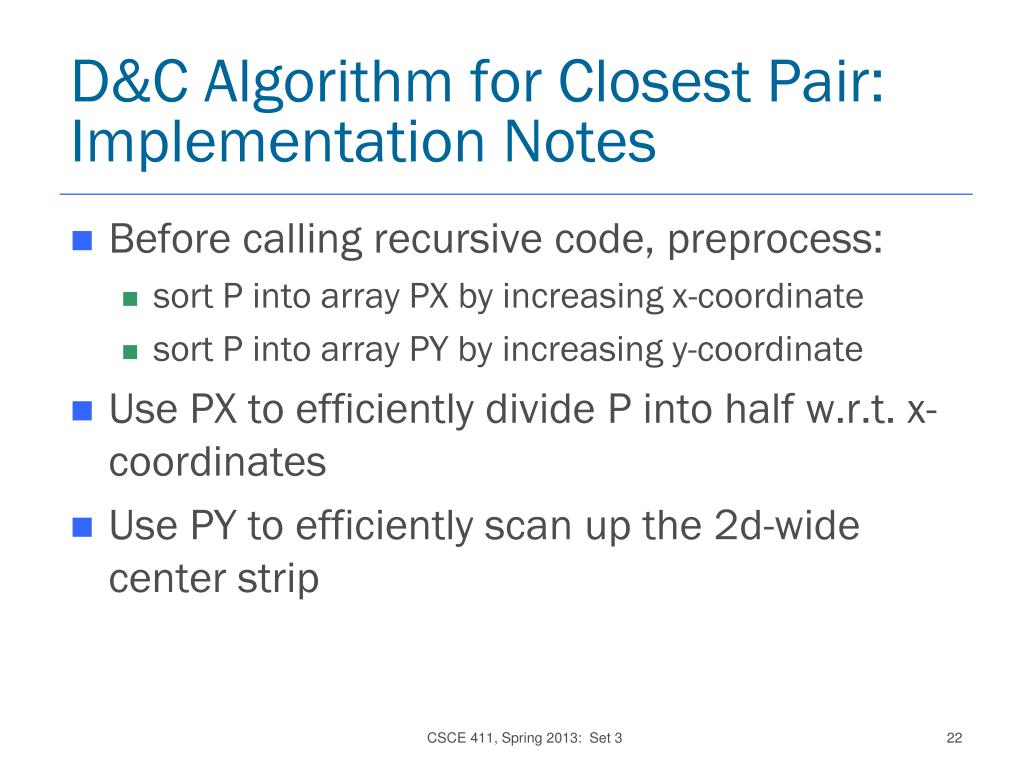 D&C Algorithm for Closest Pair: Implementation Notes

Before calling recursive code, preprocess:

sort P into array PX by increasing x-coordinate

sort P into array PY by increasing y-coordinate

Use PX to efficiently divide P into half w.r.t. x-coordinates

Use PY to efficiently scan up the 2d-wide center strip

CSCE 411, Spring 2013: Set 3

22